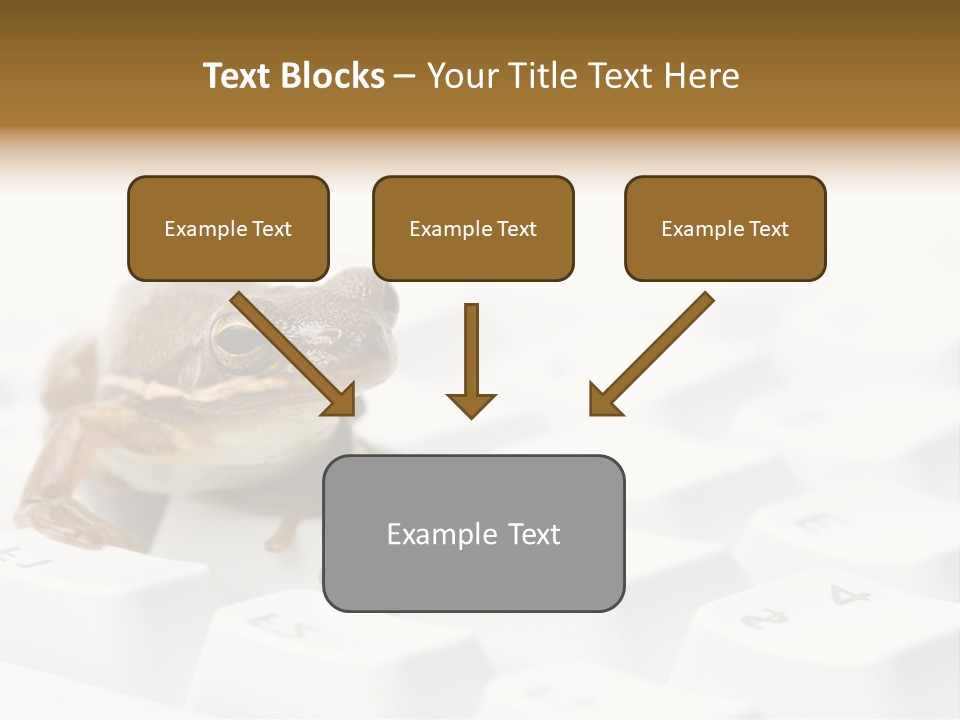 Text Blocks – Your Title Text Here

Example Text

Example Text

Example Text

Example Text